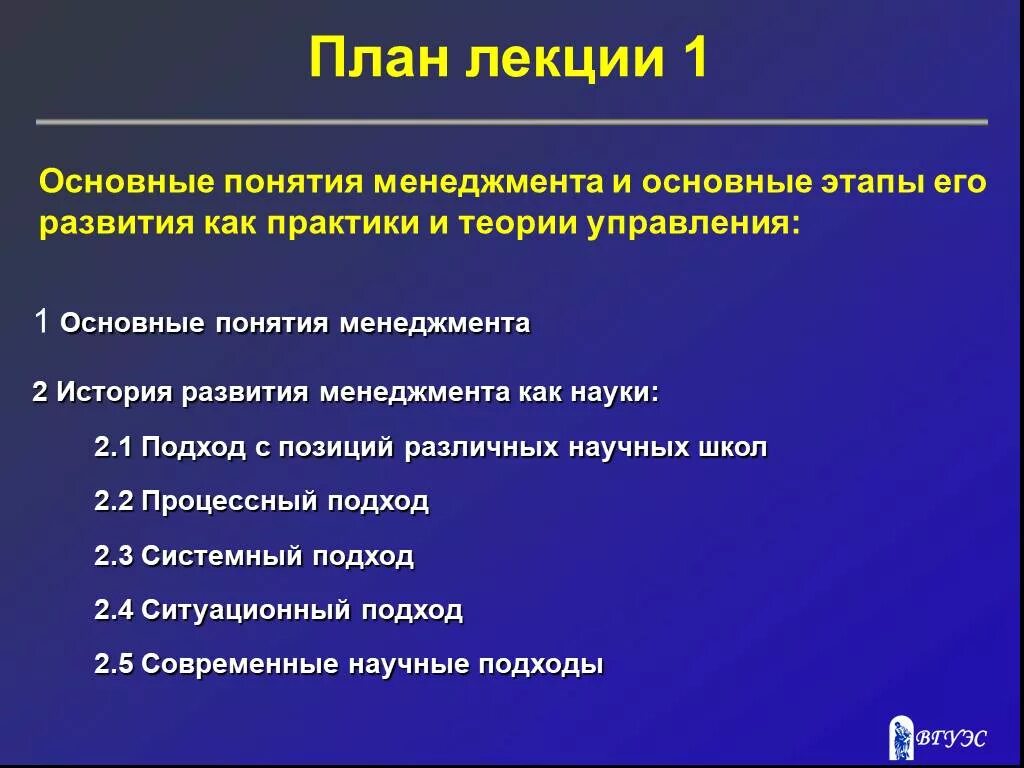 План лекции 1

Основные понятия менеджмента и основные этапы его развития как практики и теории управления:

1 Основные понятия менеджмента

2 История развития менеджмента как науки:

2.1 Подход с позиций различных научных школ

2.2 Процессный подход

2.3 Системный подход

2.4 Ситуационный подход

2.5 Современные научные подходы

ВГУЭС